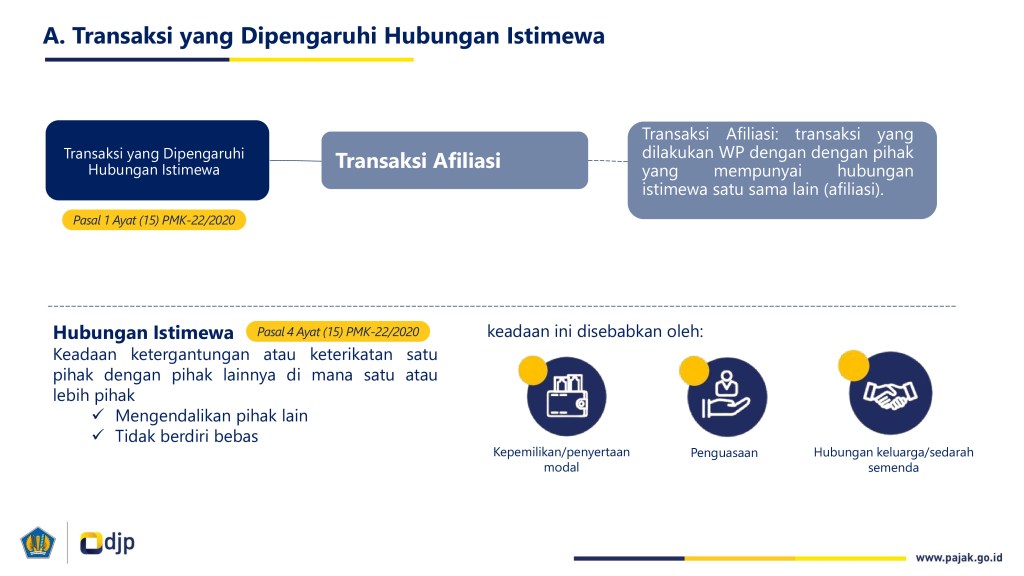 A. Transaksi yang Dipengaruhi Hubungan Istimewa

Transaksi yang Dipengaruhi Hubungan Istimewa

Pasal 1 Ayat (15) PMK-22/2020

Transaksi Afiliasi

Transaksi Afiliasi: transaksi yang dilakukan WP dengan dengan pihak yang mempunyai hubungan istimewa satu sama lain (afiliasi).

Hubungan Istimewa

Pasal 4 Ayat (15) PMK-22/2020

Keadaan ketergantungan atau keterikatan satu pihak dengan pihak lainnya di mana satu atau lebih pihak
✓ Mengendalikan pihak lain
✓ Tidak berdiri bebas

keadaan ini disebabkan oleh:

Kepemilikan/penyertaan modal

Penguasaan

Hubungan keluarga/sedarah semenda

djp

www.pajak.go.id